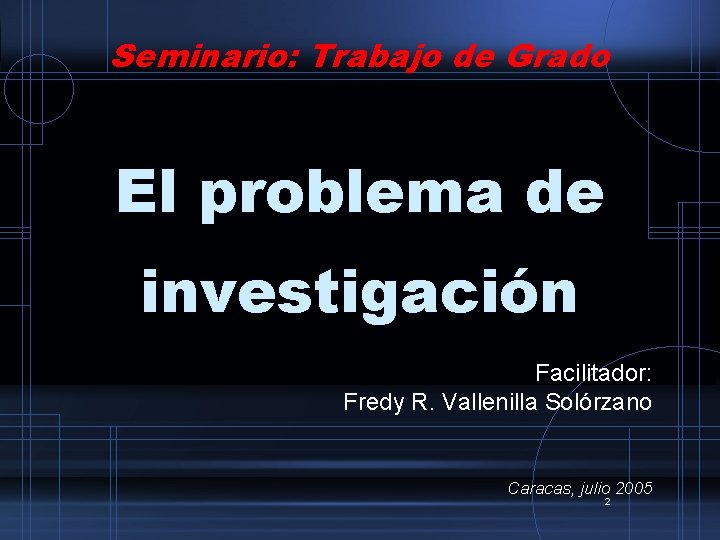 Seminario: Trabajo de Grado

El problema de investigación

Facilitador:
Fredy R. Vallenilla Solórzano

Caracas, julio 2005

2